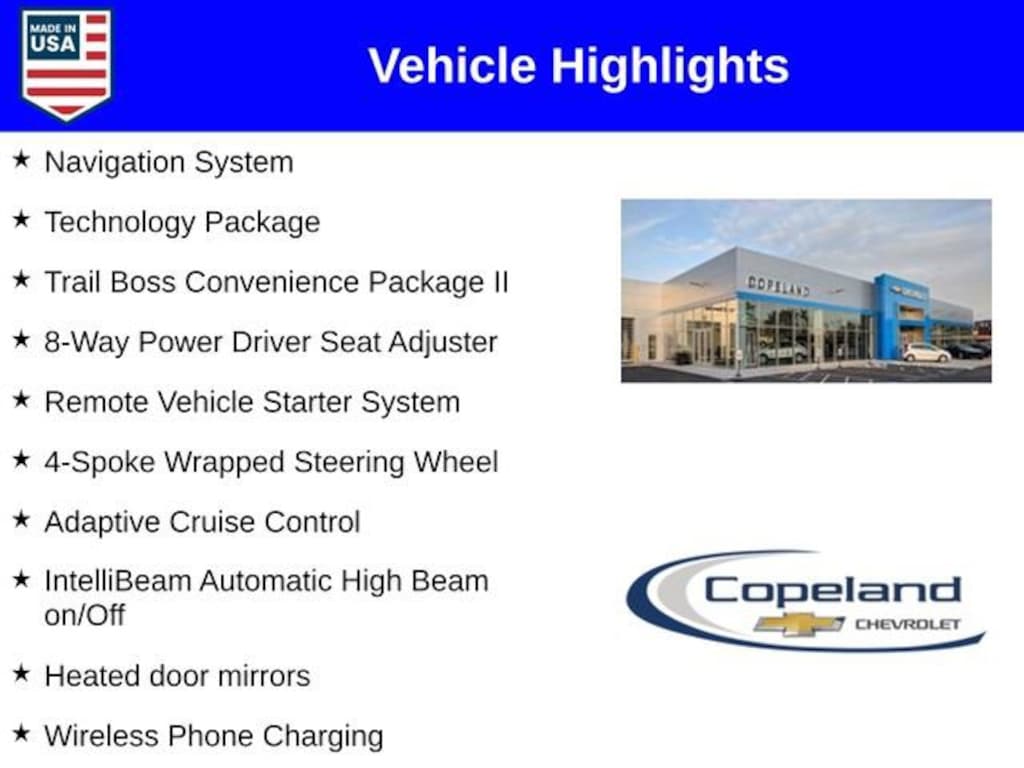 MADE IN USA

Vehicle Highlights

★ Navigation System

★ Technology Package

★ Trail Boss Convenience Package II

★ 8-Way Power Driver Seat Adjuster

★ Remote Vehicle Starter System

★ 4-Spoke Wrapped Steering Wheel

★ Adaptive Cruise Control

★ IntelliBeam Automatic High Beam on/Off

★ Heated door mirrors

★ Wireless Phone Charging

COPELAND

Copeland CHEVROLET